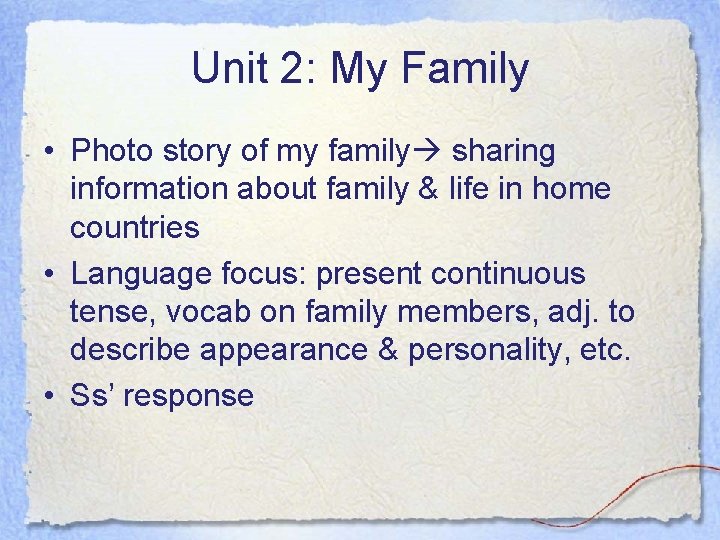 Unit 2: My Family

• Photo story of my family→ sharing information about family & life in home countries
• Language focus: present continuous tense, vocab on family members, adj. to describe appearance & personality, etc.
• Ss' response